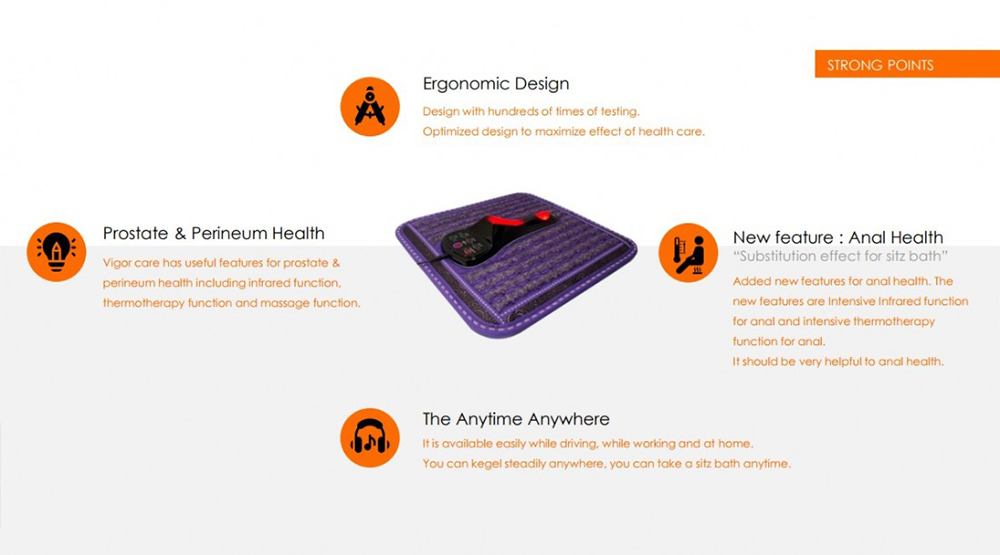 STRONG POINTS

Ergonomic Design

Design with hundreds of times of testing.
Optimized design to maximize effect of health care.

Prostate & Perineum Health

Vigor care has useful features for prostate & perineum health including infrared function, thermotherapy function and massage function.

New feature : Anal Health

"Substitution effect for sitz bath"

Added new features for anal health. The new features are Intensive Infrared function for anal and intensive thermotherapy function for anal.
It should be very helpful to anal health.

The Anytime Anywhere

It is available easily while driving, while working and at home.
You can kegel steadily anywhere, you can take a sitz bath anytime.